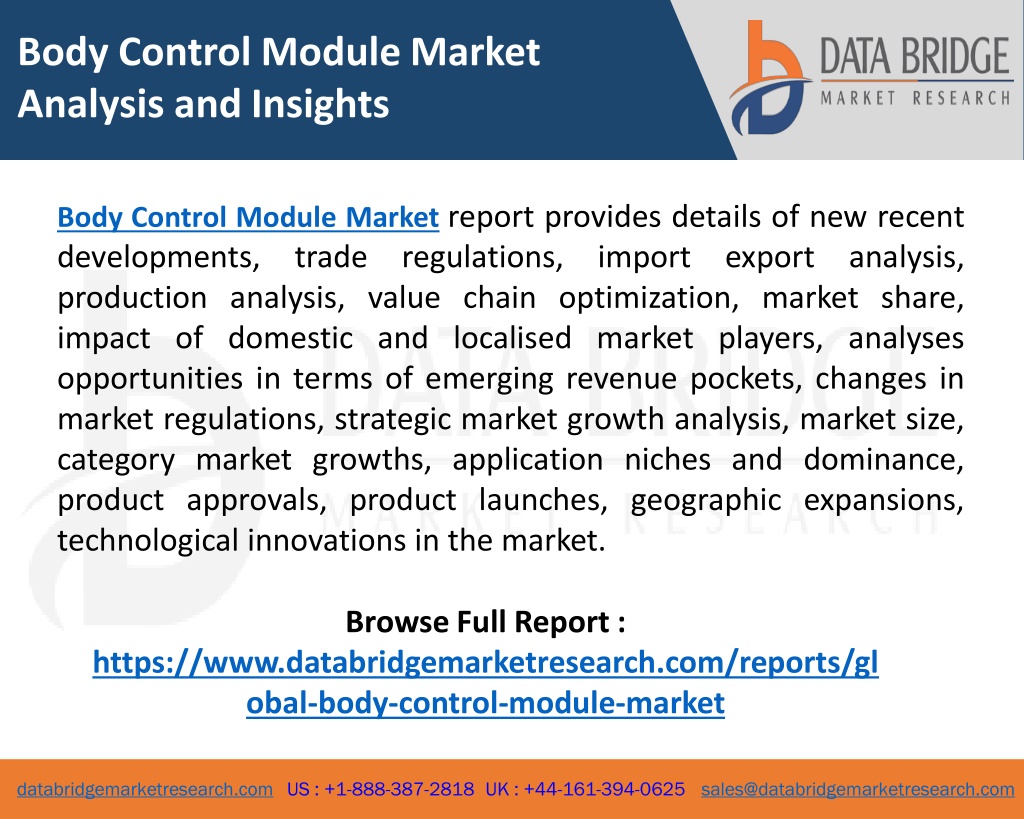 Body Control Module Market Analysis and Insights

DATA BRIDGE
MARKET RESEARCH

Body Control Module Market report provides details of new recent developments, trade regulations, import export analysis, production analysis, value chain optimization, market share, impact of domestic and localised market players, analyses opportunities in terms of emerging revenue pockets, changes in market regulations, strategic market growth analysis, market size, category market growths, application niches and dominance, product approvals, product launches, geographic expansions, technological innovations in the market.

Browse Full Report :
https://www.databridgemarketresearch.com/reports/global-body-control-module-market

databridgemarketresearch.com US : +1-888-387-2818 UK : +44-161-394-0625 sales@databridgemarketresearch.com